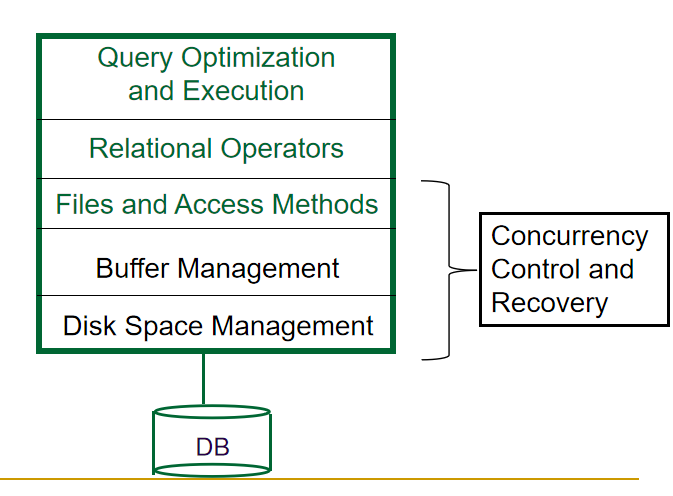 Query Optimization and Execution

Relational Operators

Files and Access Methods

Buffer Management

Disk Space Management

Concurrency Control and Recovery

DB